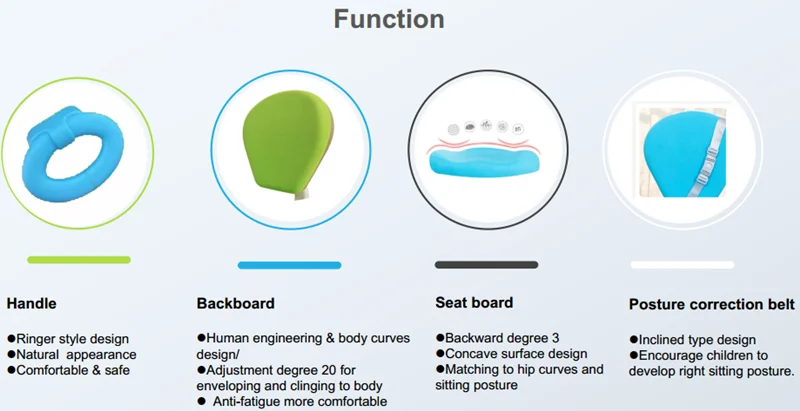 Function

Handle

●Ringer style design
●Natural appearance
●Comfortable & safe

Backboard

●Human engineering & body curves design/
●Adjustment degree 20 for enveloping and clinging to body
● Anti-fatigue more comfortable

Seat board

●Backward degree 3
●Concave surface design
●Matching to hip curves and sitting posture

Posture correction belt

●Inclined type design
●Encourage children to develop right sitting posture.